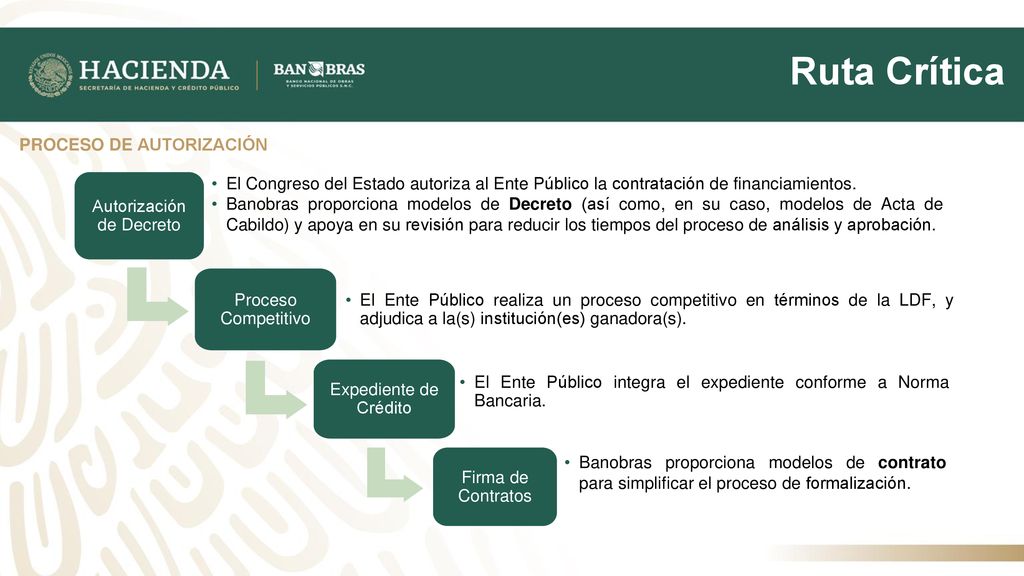 HACIENDA
SECRETARÍA DE HACIENDA Y CRÉDITO PÚBLICO

BANOBRAS
BANCO NACIONAL DE OBRAS Y SERVICIOS PÚBLICOS S.N.C.

Ruta Crítica

PROCESO DE AUTORIZACIÓN

Autorización de Decreto

• El Congreso del Estado autoriza al Ente Público la contratación de financiamientos.
• Banobras proporciona modelos de Decreto (así como, en su caso, modelos de Acta de Cabildo) y apoya en su revisión para reducir los tiempos del proceso de análisis y aprobación.

Proceso Competitivo

• El Ente Público realiza un proceso competitivo en términos de la LDF, y adjudica a la(s) institución(es) ganadora(s).

Expediente de Crédito

• El Ente Público integra el expediente conforme a Norma Bancaria.

Firma de Contratos

• Banobras proporciona modelos de contrato para simplificar el proceso de formalización.